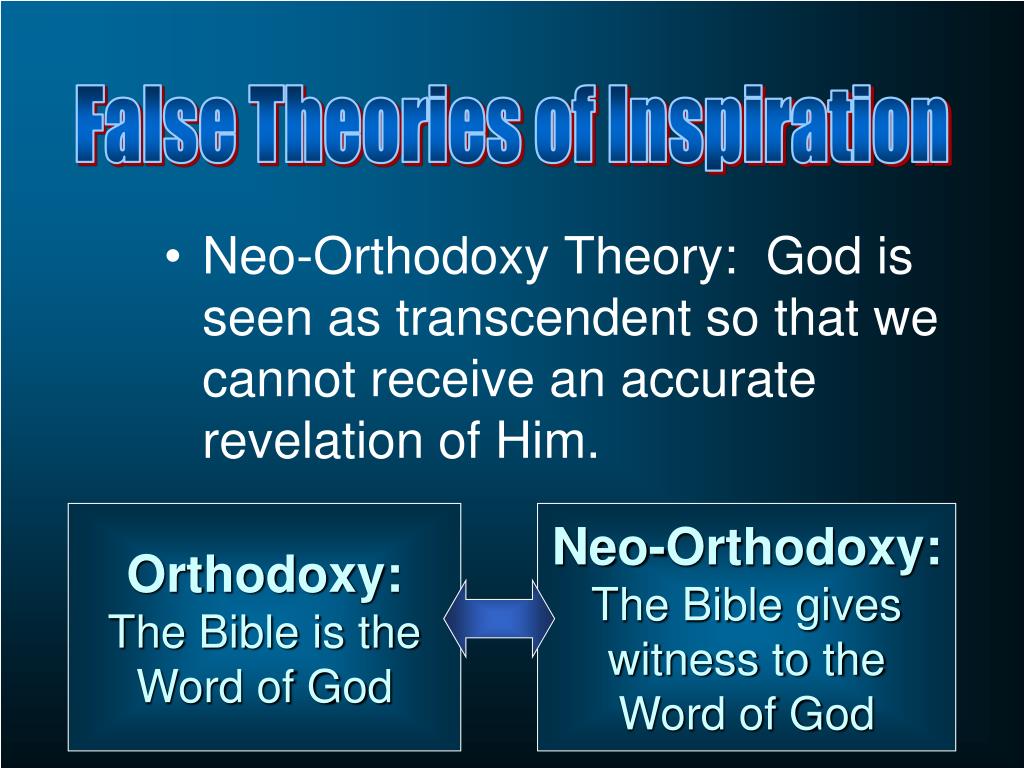 False Theories of Inspiration

• Neo-Orthodoxy Theory: God is seen as transcendent so that we cannot receive an accurate revelation of Him.

Orthodoxy:
The Bible is the Word of God

Neo-Orthodoxy:
The Bible gives witness to the Word of God